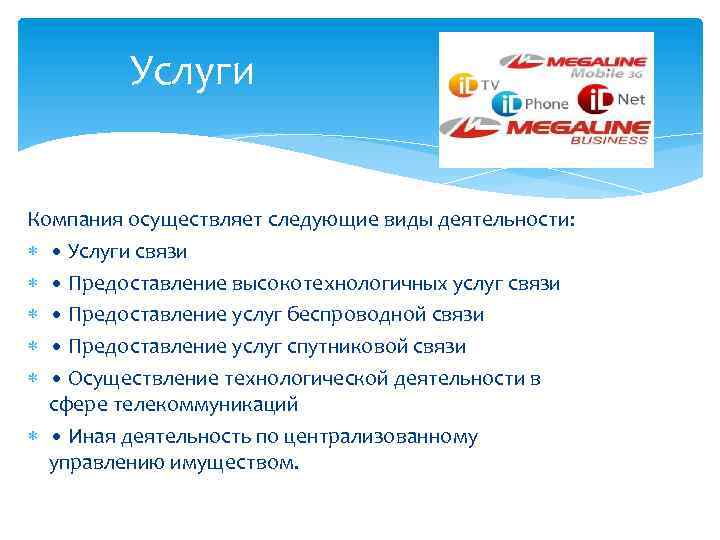 Услуги

MEGALINE Mobile 3G

iD TV

iD Phone

iD Net

MEGALINE BUSINESS

Компания осуществляет следующие виды деятельности:

• Услуги связи

• Предоставление высокотехнологичных услуг связи

• Предоставление услуг беспроводной связи

• Предоставление услуг спутниковой связи

• Осуществление технологической деятельности в сфере телекоммуникаций

• Иная деятельность по централизованному управлению имуществом.